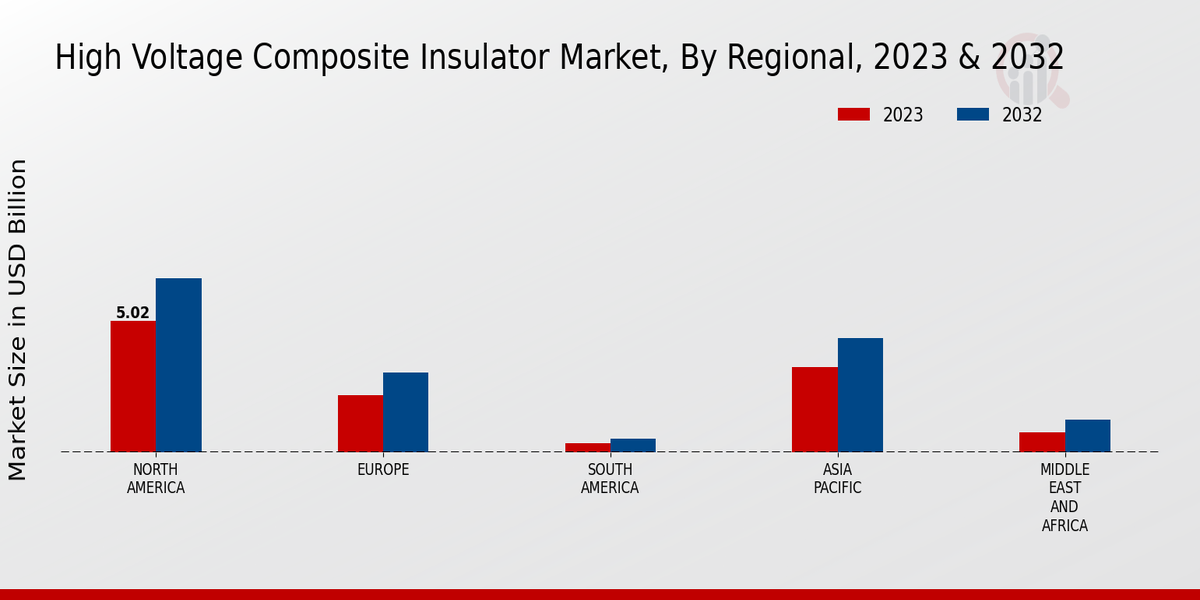 High Voltage Composite Insulator Market, By Regional, 2023 & 2032

2023
2032

Market Size in USD Billion

5.02

NORTH AMERICA
EUROPE
SOUTH AMERICA
ASIA PACIFIC
MIDDLE EAST AND AFRICA